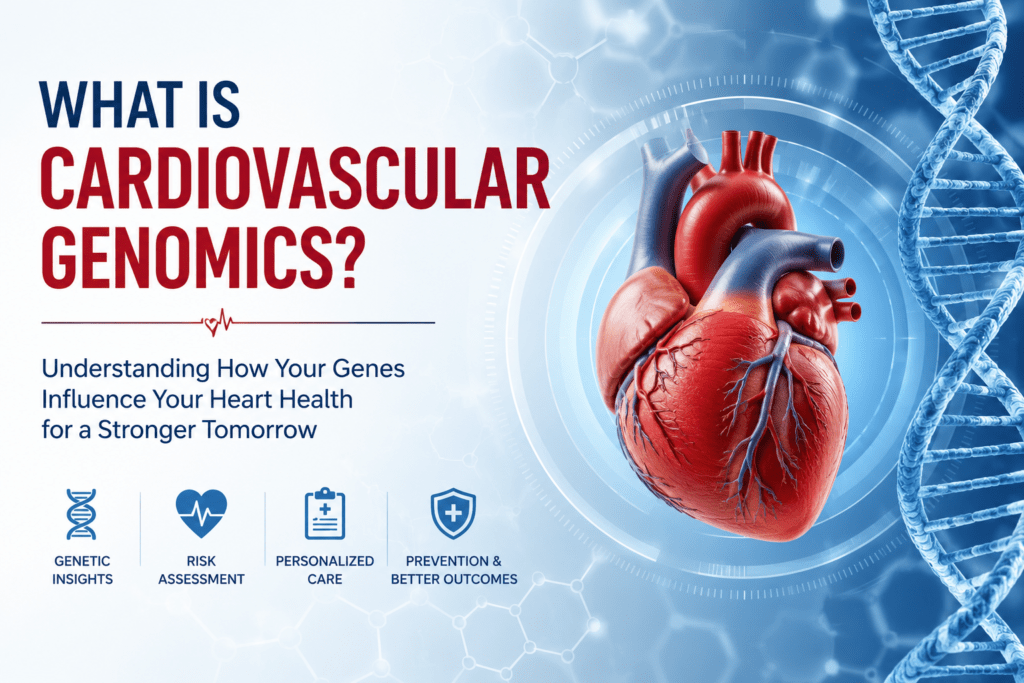 WHAT IS CARDIOVASCULAR GENOMICS?

Understanding How Your Genes Influence Your Heart Health for a Stronger Tomorrow

GENETIC INSIGHTS

RISK ASSESSMENT

PERSONALIZED CARE

PREVENTION & BETTER OUTCOMES